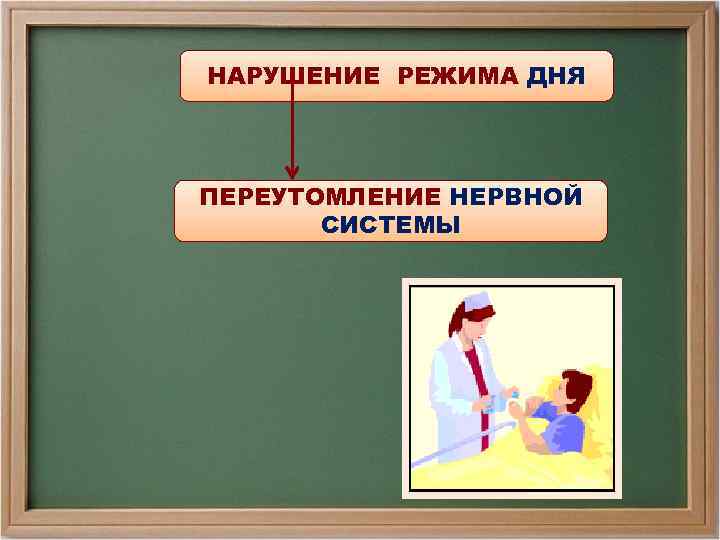 НАРУШЕНИЕ РЕЖИМА ДНЯ

ПЕРЕУТОМЛЕНИЕ НЕРВНОЙ СИСТЕМЫ